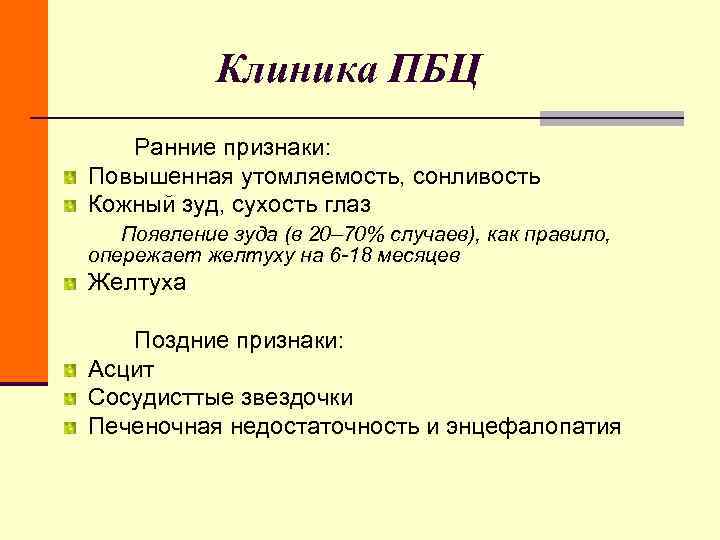 Клиника ПБЦ

Ранние признаки:

Повышенная утомляемость, сонливость

Кожный зуд, сухость глаз

Появление зуда (в 20–70% случаев), как правило, опережает желтуху на 6-18 месяцев

Желтуха

Поздние признаки:

Асцит

Сосудисттые звездочки

Печеночная недостаточность и энцефалопатия